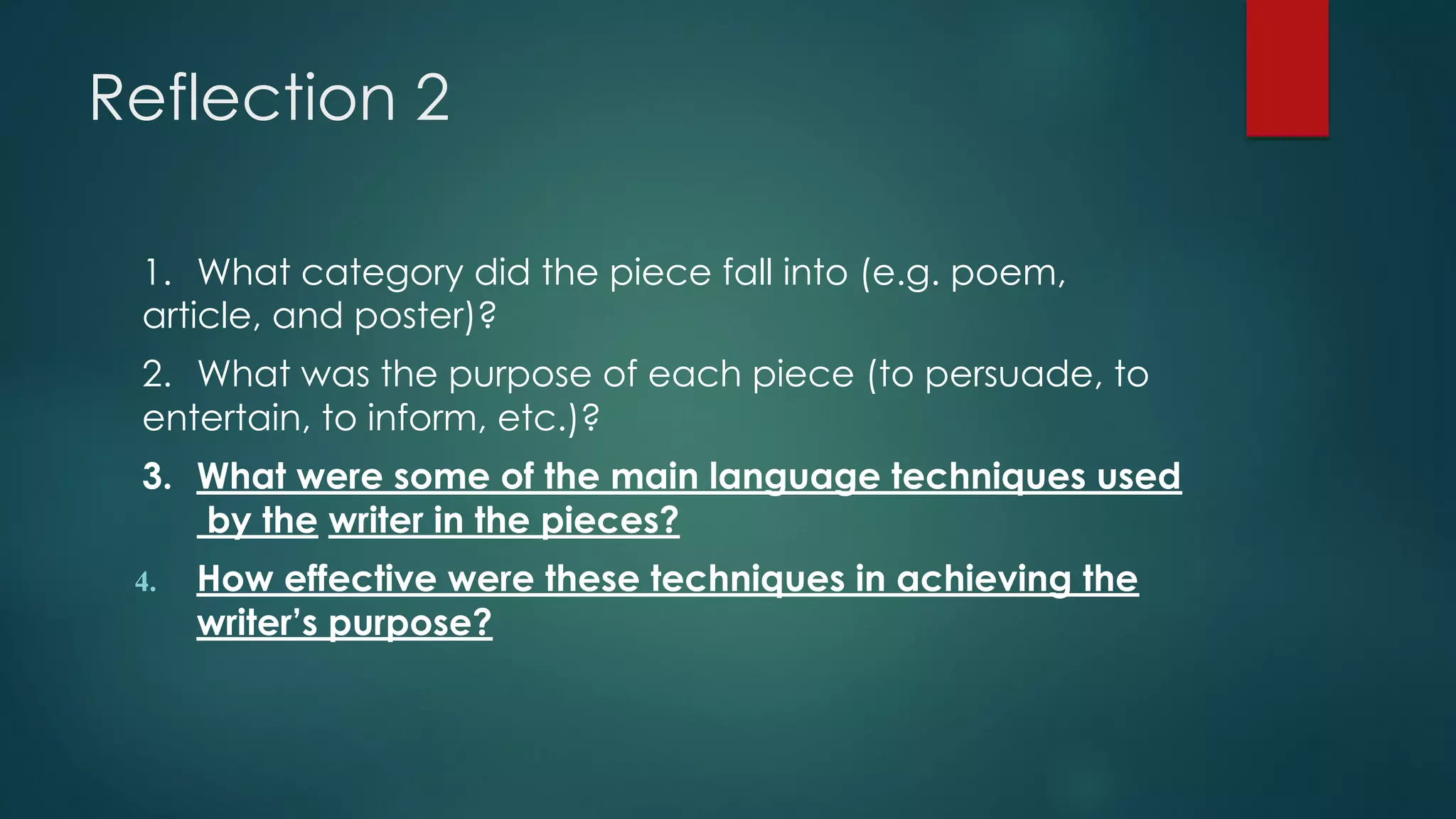 Reflection 2

1. What category did the piece fall into (e.g. poem, article, and poster)?

2. What was the purpose of each piece (to persuade, to entertain, to inform, etc.)?

3. What were some of the main language techniques used by the writer in the pieces?

4. How effective were these techniques in achieving the writer's purpose?